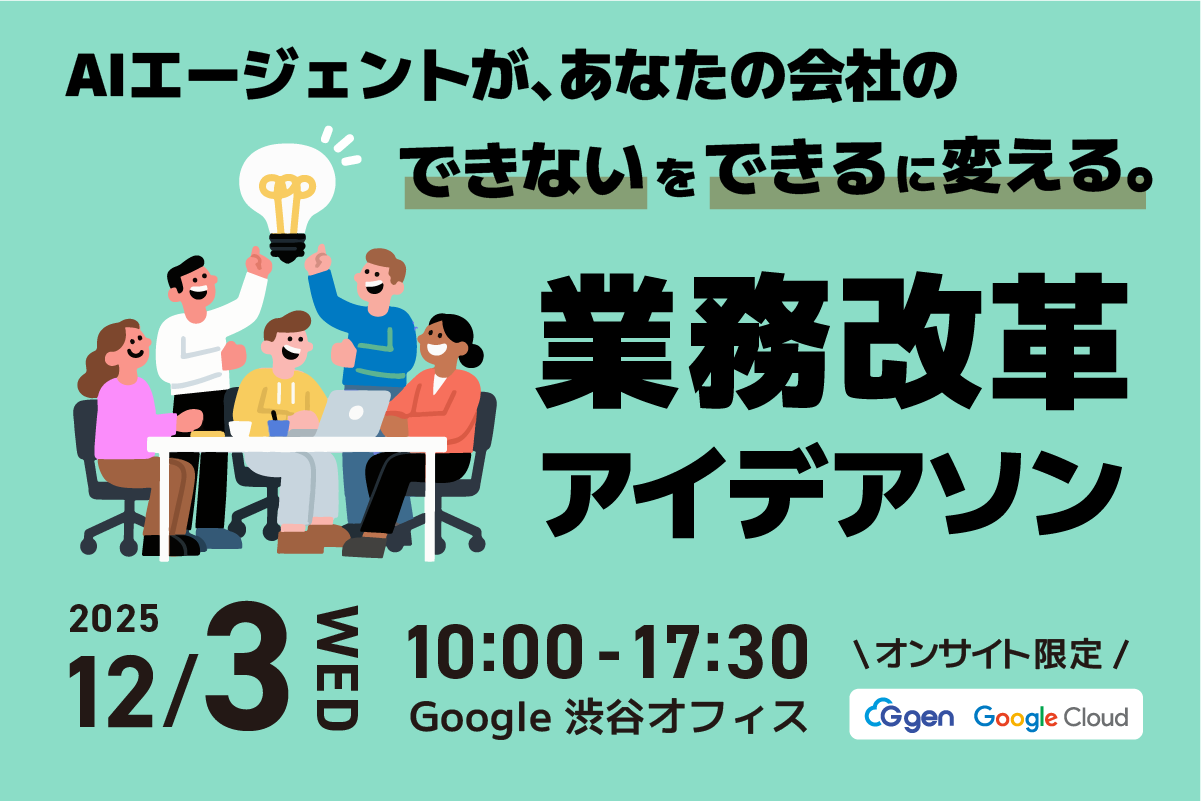 AIエージェントが、あなたの会社の
できないをできるに変える。

業務改革
アイデアソン

2025
12/3 WED

10:00 - 17:30
Google 渋谷オフィス

\ オンサイト限定 /

Ggen Google Cloud